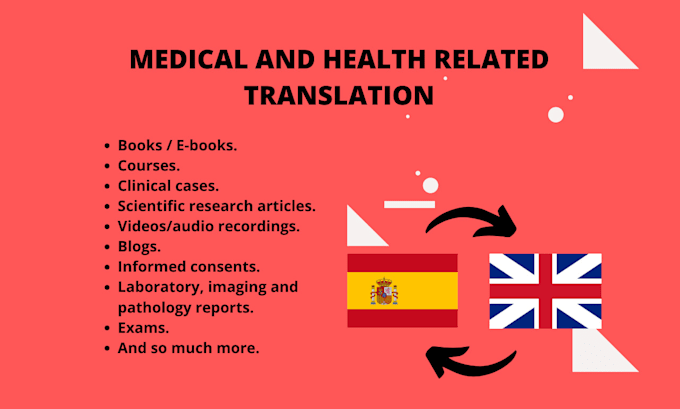 MEDICAL AND HEALTH RELATED TRANSLATION

- Books / E-books.
- Courses.
- Clinical cases.
- Scientific research articles.
- Videos/audio recordings.
- Blogs.
- Informed consents.
- Laboratory, imaging and pathology reports.
- Exams.
- And so much more.